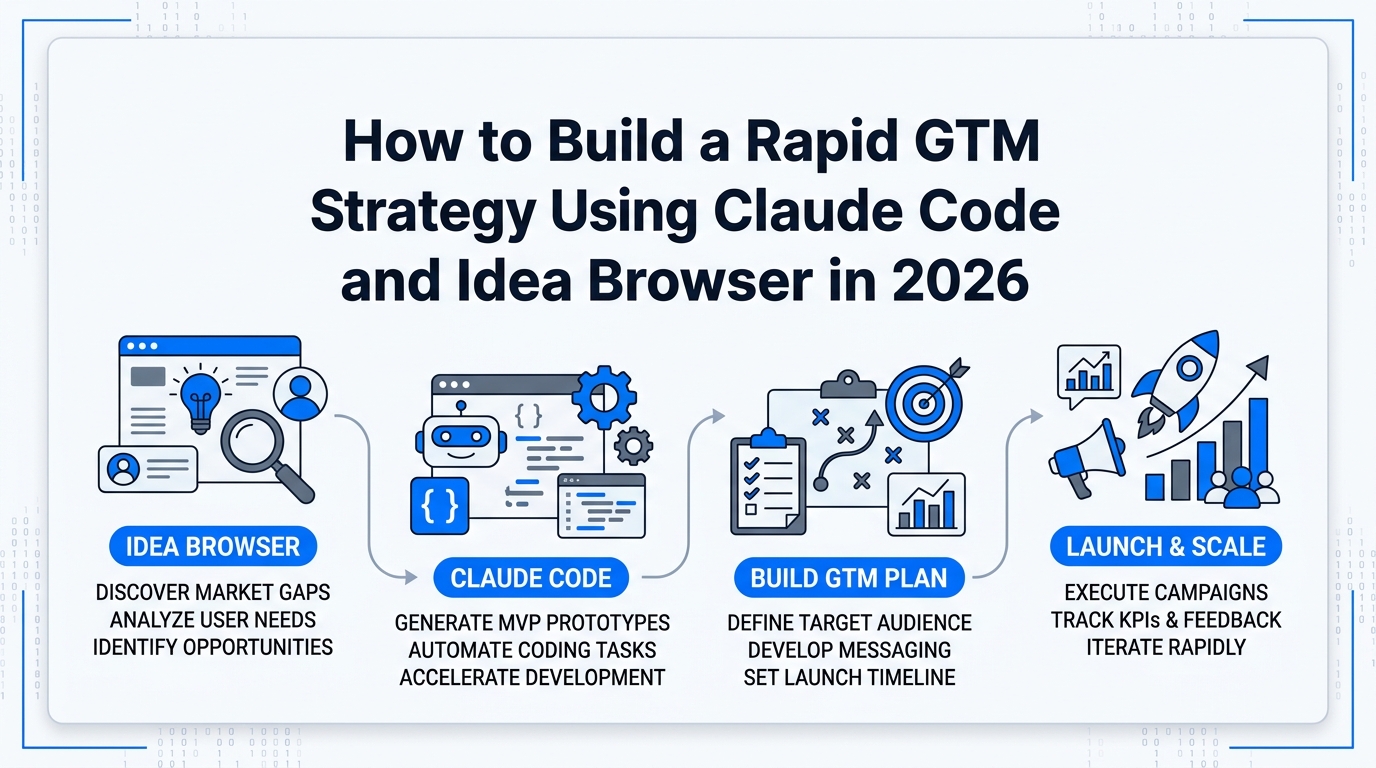 How to Build a Rapid GTM Strategy Using Claude Code and Idea Browser in 2026

IDEA BROWSER
DISCOVER MARKET GAPS
ANALYZE USER NEEDS
IDENTIFY OPPORTUNITIES

CLAUDE CODE
GENERATE MVP PROTOTYPES
AUTOMATE CODING TASKS
ACCELERATE DEVELOPMENT

BUILD GTM PLAN
DEFINE TARGET AUDIENCE
DEVELOP MESSAGING
SET LAUNCH TIMELINE

LAUNCH & SCALE
EXECUTE CAMPAIGNS
TRACK KPIs & FEEDBACK
ITERATE RAPIDLY